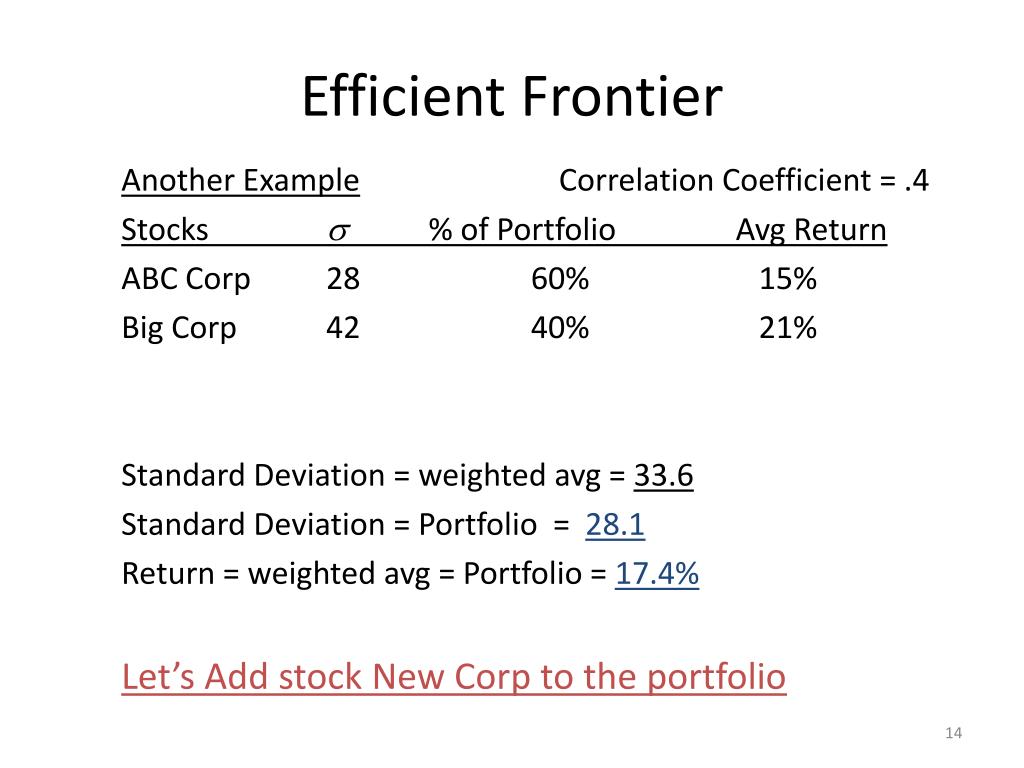 Efficient Frontier

Another Example Correlation Coefficient = .4

| Stocks | $\sigma$ | % of Portfolio | Avg Return |
|---|---|---|---|
| ABC Corp | 28 | 60% | 15% |
| Big Corp | 42 | 40% | 21% |

Standard Deviation = weighted avg = 33.6
Standard Deviation = Portfolio = 28.1
Return = weighted avg = Portfolio = 17.4%

Let's Add stock New Corp to the portfolio

14